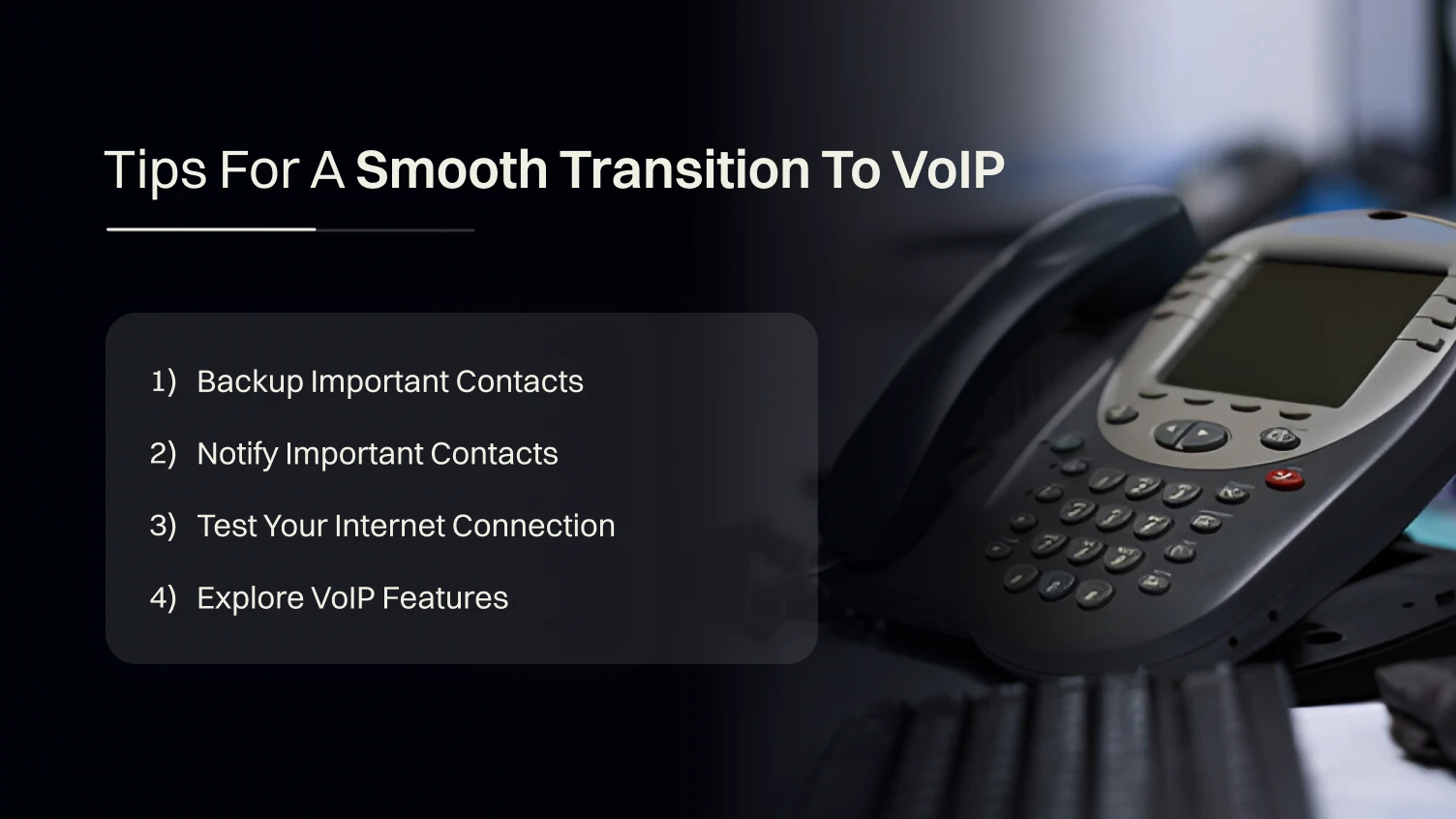 Tips For A Smooth Transition To VoIP

1) Backup Important Contacts

2) Notify Important Contacts

3) Test Your Internet Connection

4) Explore VoIP Features